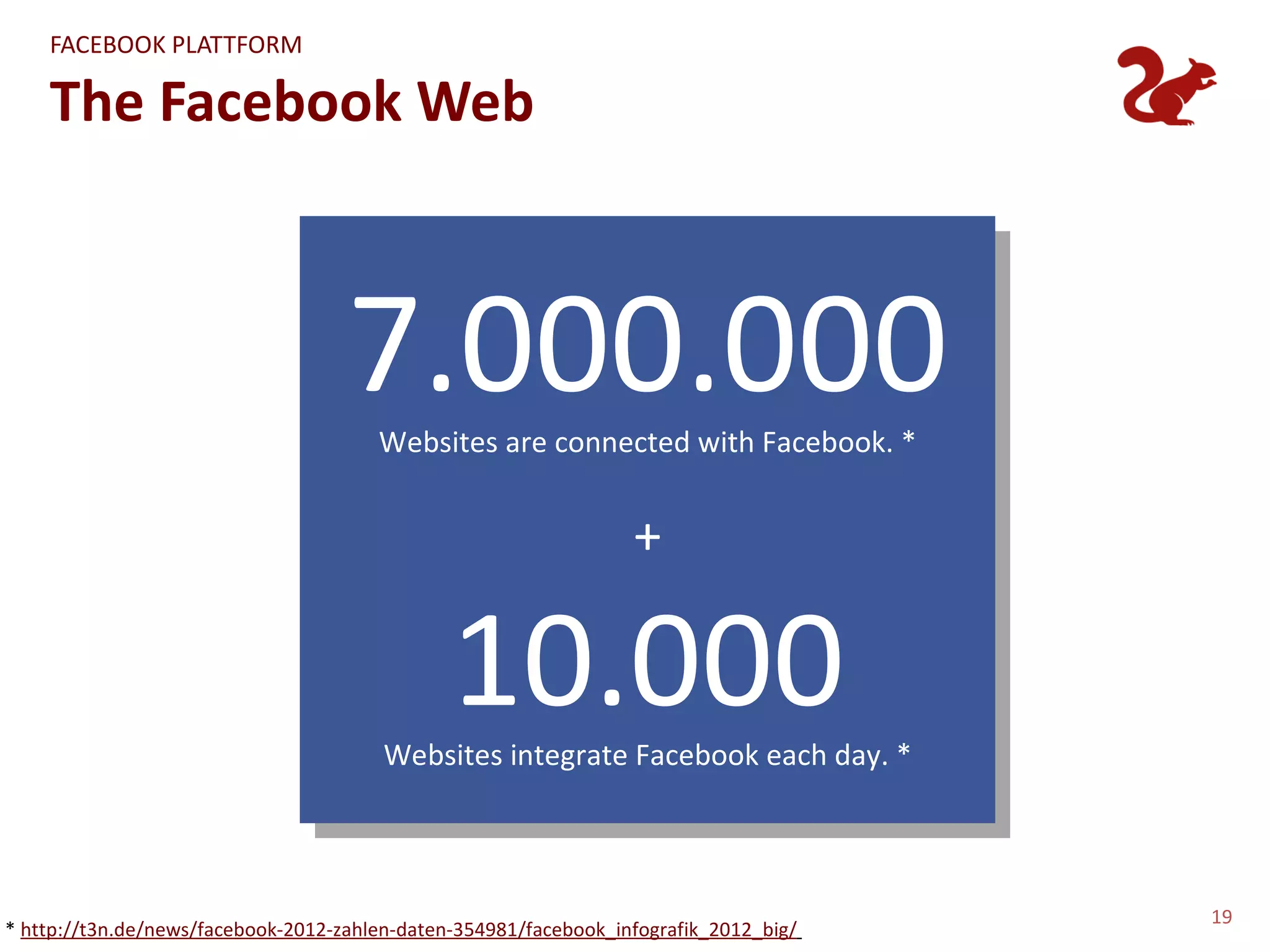 FACEBOOK PLATTFORM

The Facebook Web

7.000.000

Websites are connected with Facebook. *

+

10.000

Websites integrate Facebook each day. *

* http://t3n.de/news/facebook-2012-zahlen-daten-354981/facebook_infografik_2012_big/

19